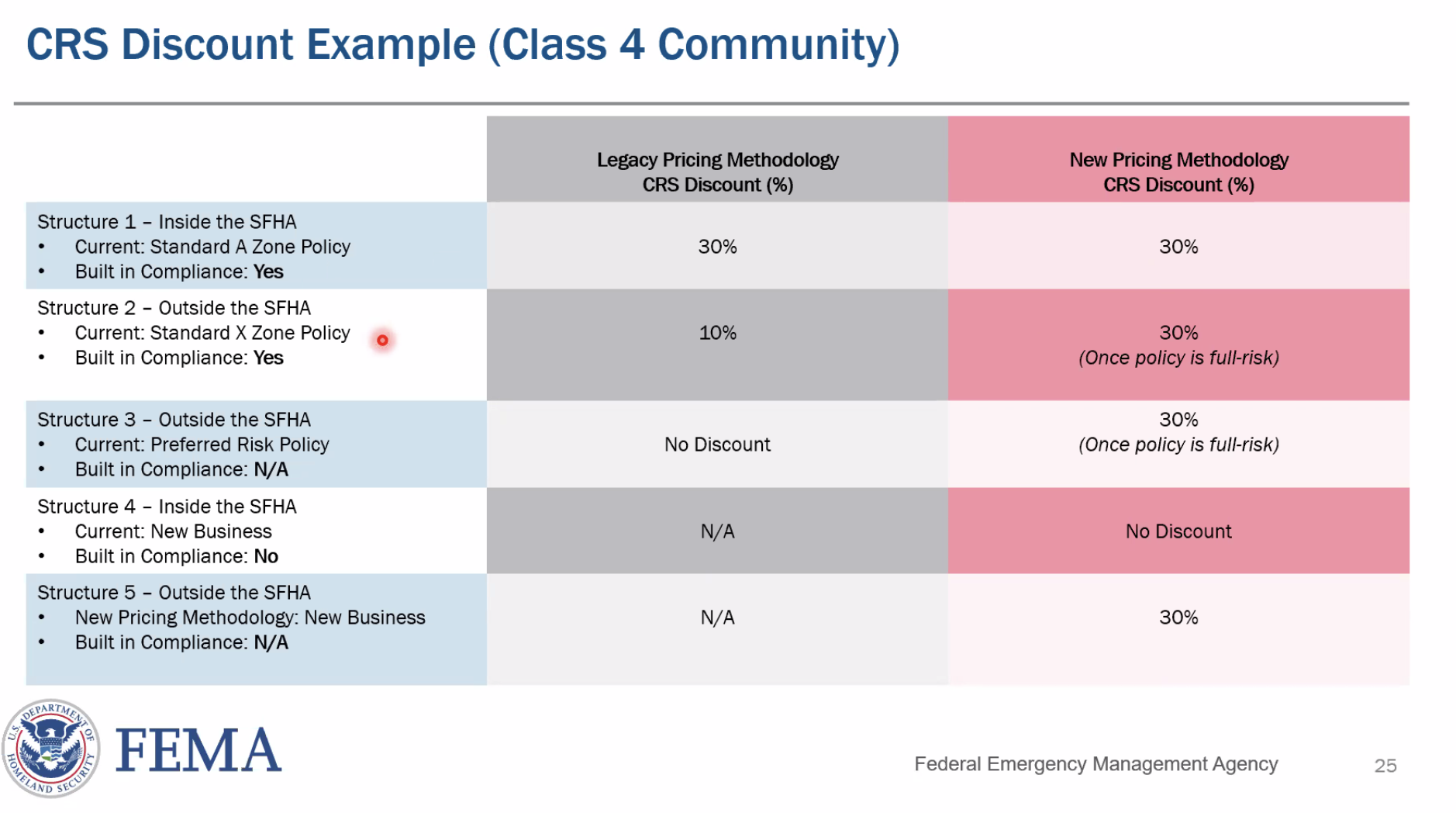 CRS Discount Example (Class 4 Community)

| | Legacy Pricing Methodology CRS Discount (%) | New Pricing Methodology CRS Discount (%) |
|---|---|---|
| Structure 1 – Inside the SFHA • Current: Standard A Zone Policy • Built in Compliance: Yes | 30% | 30% |
| Structure 2 – Outside the SFHA • Current: Standard X Zone Policy • Built in Compliance: Yes | 10% | 30% (Once policy is full-risk) |
| Structure 3 – Outside the SFHA • Current: Preferred Risk Policy • Built in Compliance: N/A | No Discount | 30% (Once policy is full-risk) |
| Structure 4 – Inside the SFHA • Current: New Business • Built in Compliance: No | N/A | No Discount |
| Structure 5 – Outside the SFHA • New Pricing Methodology: New Business • Built in Compliance: N/A | N/A | 30% |

U.S. DEPARTMENT OF HOMELAND SECURITY
FEMA

Federal Emergency Management Agency

25